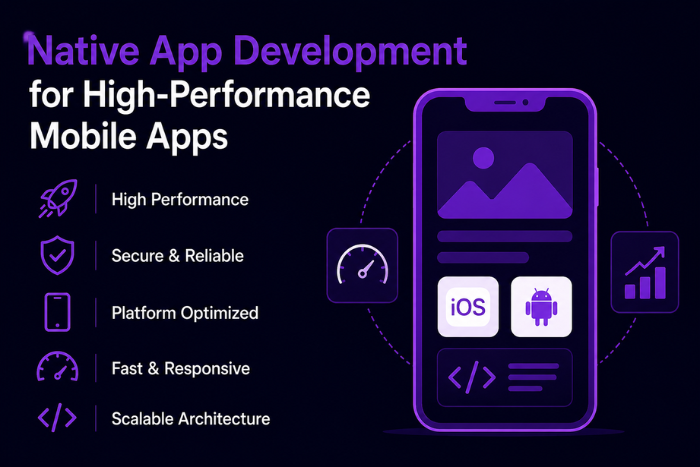 Native App Development for High-Performance Mobile Apps

High Performance

Secure & Reliable

Platform Optimized

Fast & Responsive

Scalable Architecture

iOS

</>